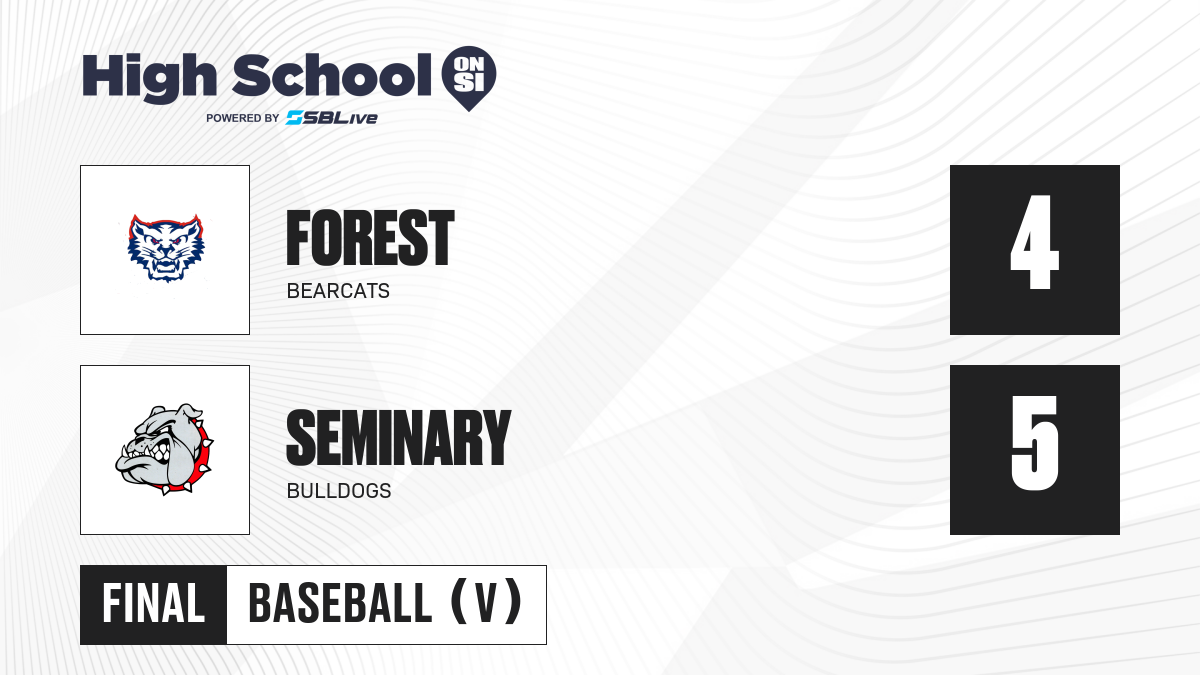 High School ON SI
POWERED BY SBLive

FOREST
BEARCATS

4

SEMINARY
BULLDOGS

5

FINAL BASEBALL (V)